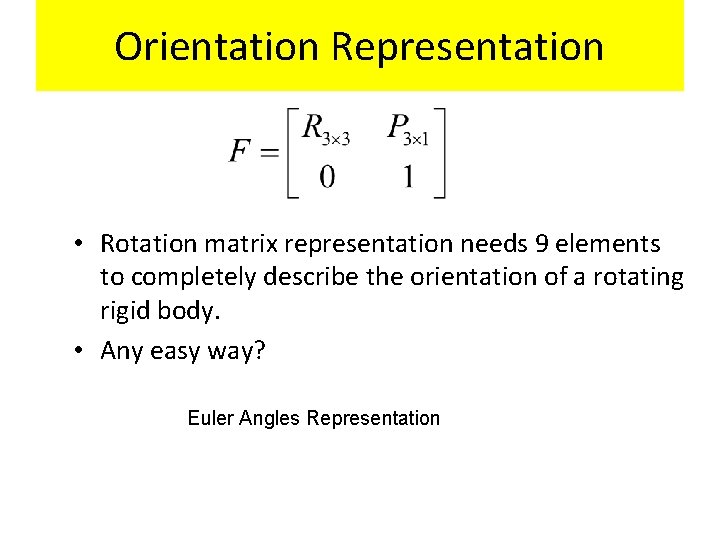 Orientation Representation

$F = \begin{bmatrix} R_{3\times3} & P_{3\times1} \\ 0 & 1 \end{bmatrix}$

• Rotation matrix representation needs 9 elements to completely describe the orientation of a rotating rigid body.

• Any easy way?

Euler Angles Representation